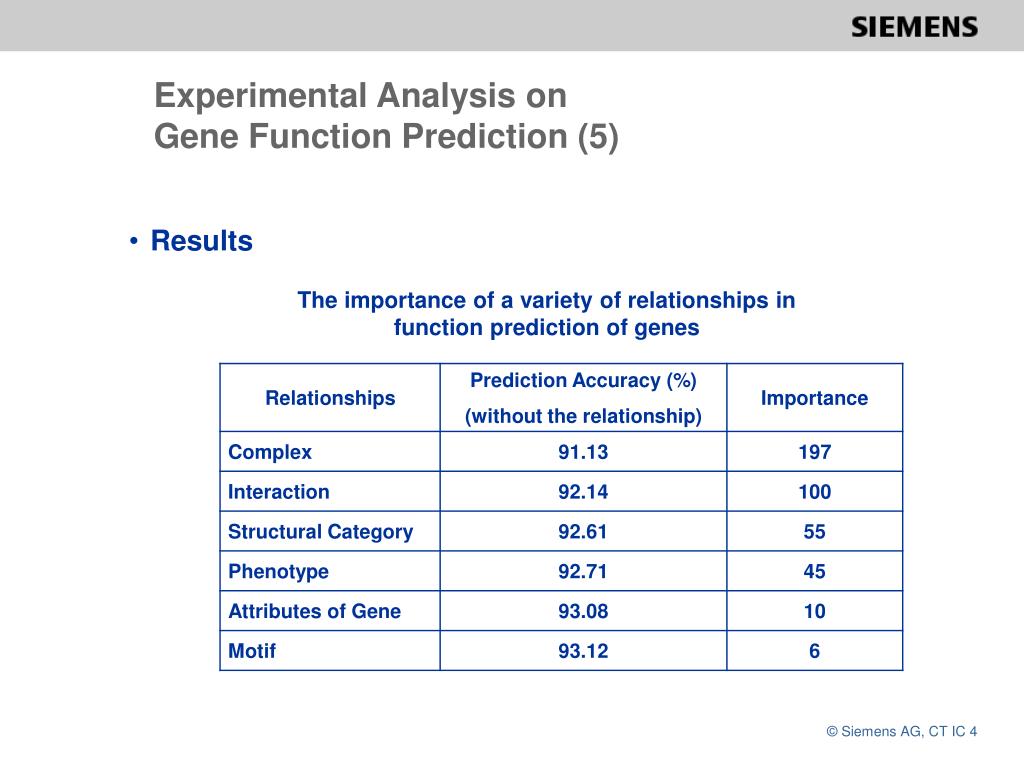 SIEMENS

Experimental Analysis on
Gene Function Prediction (5)

• Results

The importance of a variety of relationships in function prediction of genes

| Relationships | Prediction Accuracy (%) (without the relationship) | Importance |
|---|---|---|
| Complex | 91.13 | 197 |
| Interaction | 92.14 | 100 |
| Structural Category | 92.61 | 55 |
| Phenotype | 92.71 | 45 |
| Attributes of Gene | 93.08 | 10 |
| Motif | 93.12 | 6 |

© Siemens AG, CT IC 4